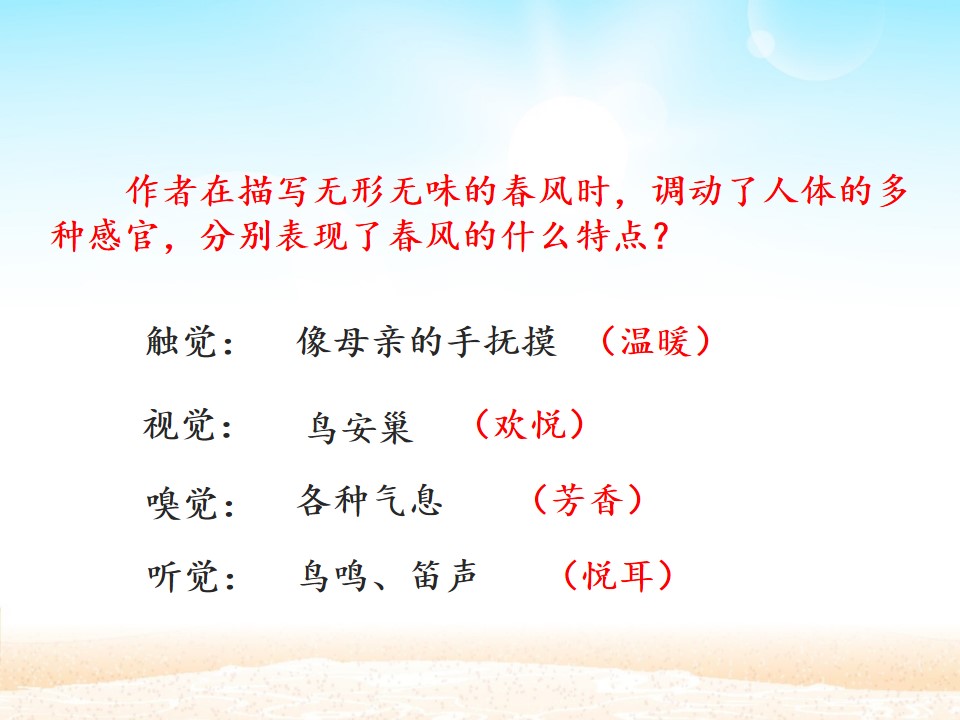 作者在描写无形无味的春风时，调动了人体的多种感官，分别表现了春风的什么特点？

触觉：　像母亲的手抚摸　（温暖）

视觉：　鸟安巢　（欢悦）

嗅觉：　各种气息　（芳香）

听觉：　鸟鸣、笛声　（悦耳）